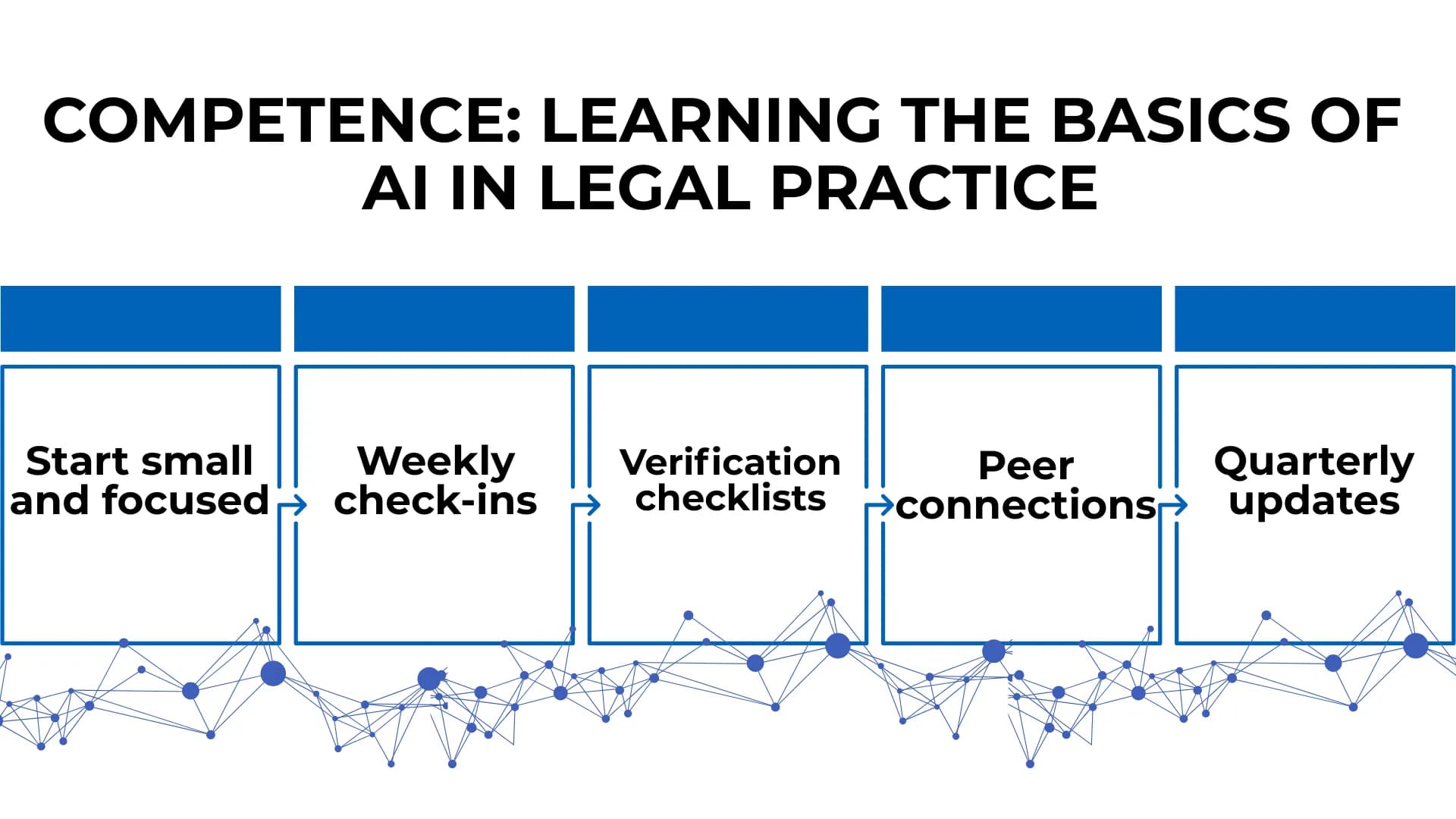 COMPETENCE: LEARNING THE BASICS OF AI IN LEGAL PRACTICE

Start small and focused

Weekly check-ins

Verification checklists

Peer connections

Quarterly updates